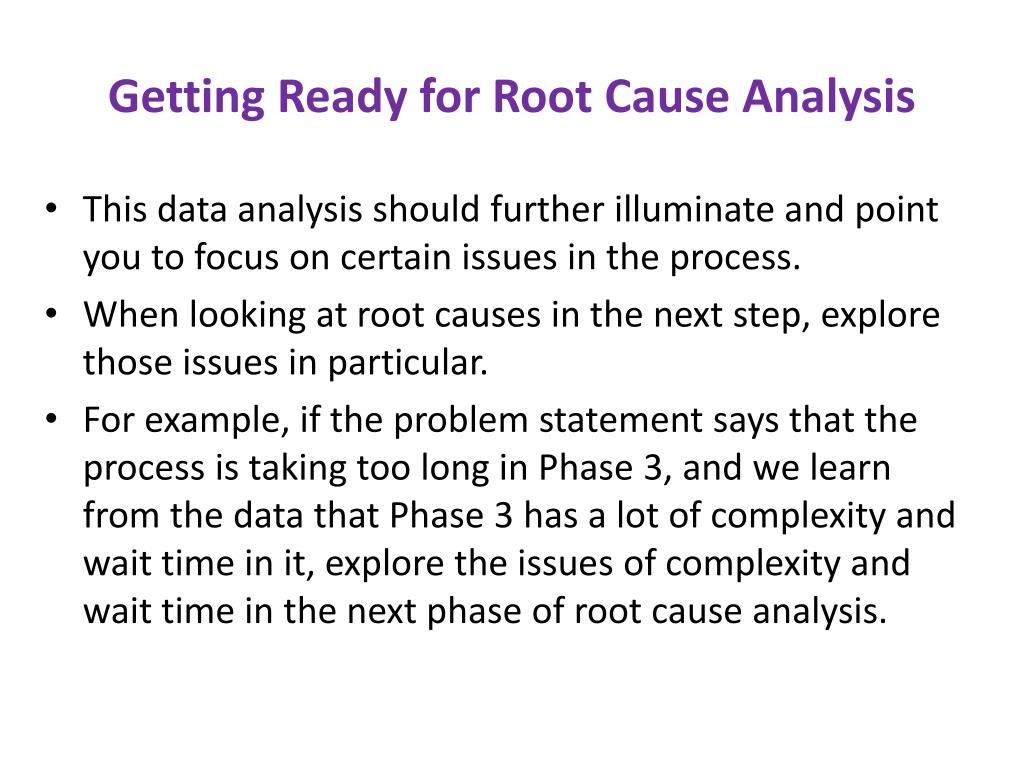 Getting Ready for Root Cause Analysis

• This data analysis should further illuminate and point you to focus on certain issues in the process.
• When looking at root causes in the next step, explore those issues in particular.
• For example, if the problem statement says that the process is taking too long in Phase 3, and we learn from the data that Phase 3 has a lot of complexity and wait time in it, explore the issues of complexity and wait time in the next phase of root cause analysis.